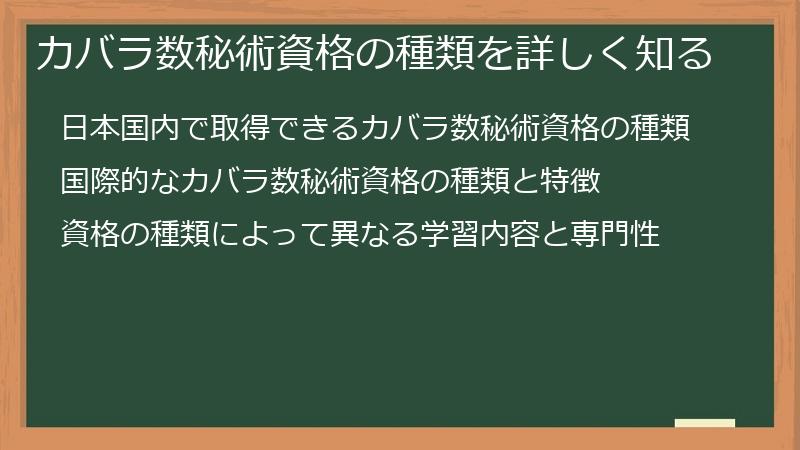 カバラ数秘術資格の種類を詳しく知る

日本国内で取得できるカバラ数秘術資格の種類

国際的なカバラ数秘術資格の種類と特徴

資格の種類によって異なる学習内容と専門性